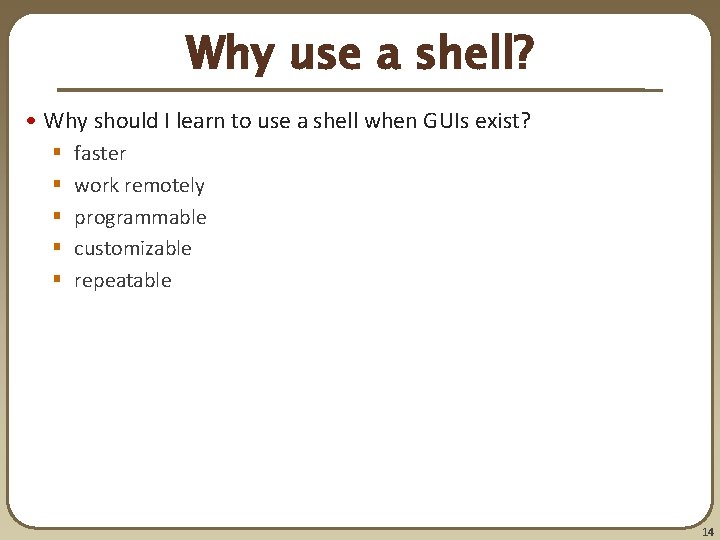 Why use a shell?

• Why should I learn to use a shell when GUIs exist?
  ▪ faster
  ▪ work remotely
  ▪ programmable
  ▪ customizable
  ▪ repeatable

14